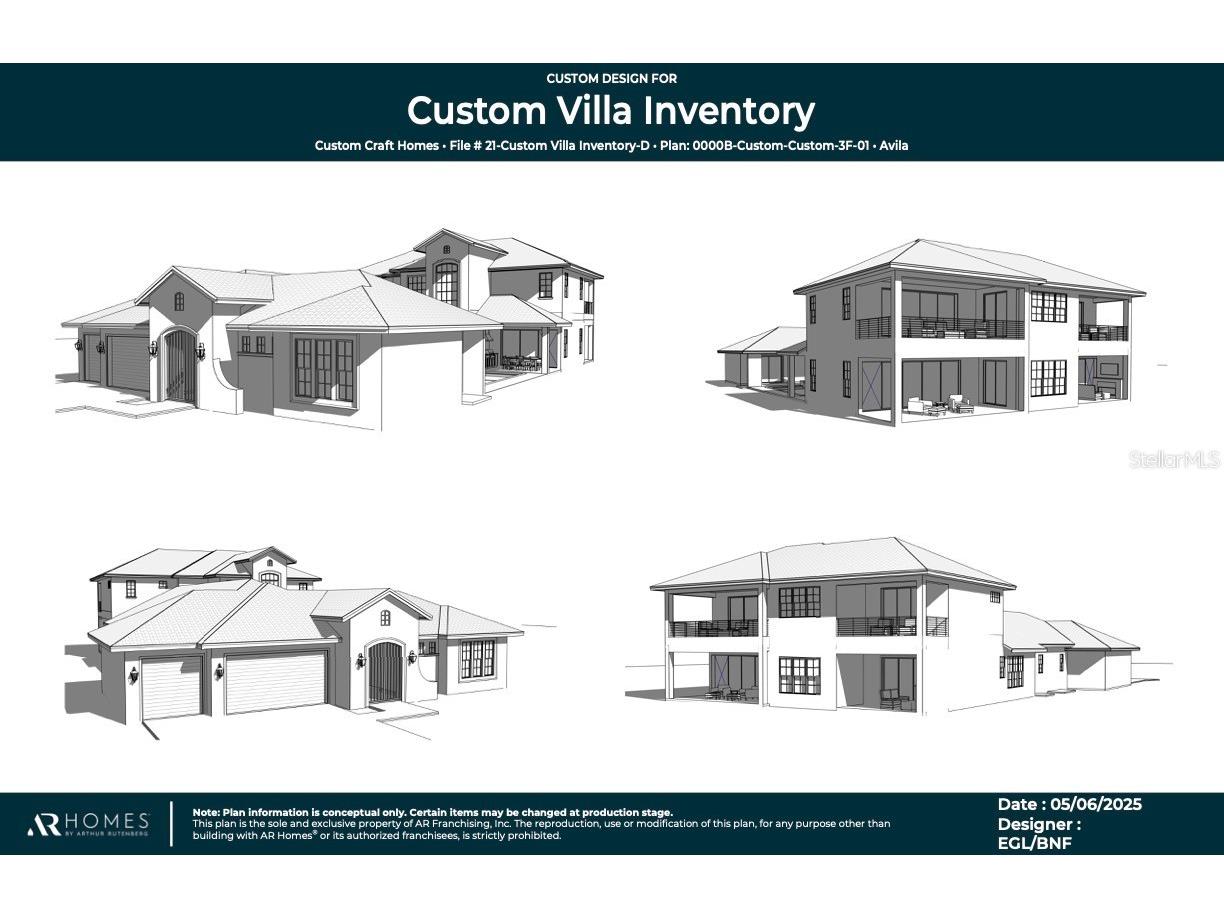 CUSTOM DESIGN FOR

Custom Villa Inventory

Custom Craft Homes • File # 21-Custom Villa Inventory-D • Plan: 0000B-Custom-Custom-3F-01 • Avila

StellarMLS

AR HOMES BY ARTHUR RUTENBERG

Note: Plan information is conceptual only. Certain items may be changed at production stage.
This plan is the sole and exclusive property of AR Franchising, Inc. The reproduction, use or modification of this plan, for any purpose other than building with AR Homes® or its authorized franchisees, is strictly prohibited.

Date : 05/06/2025
Designer :
EGL/BNF